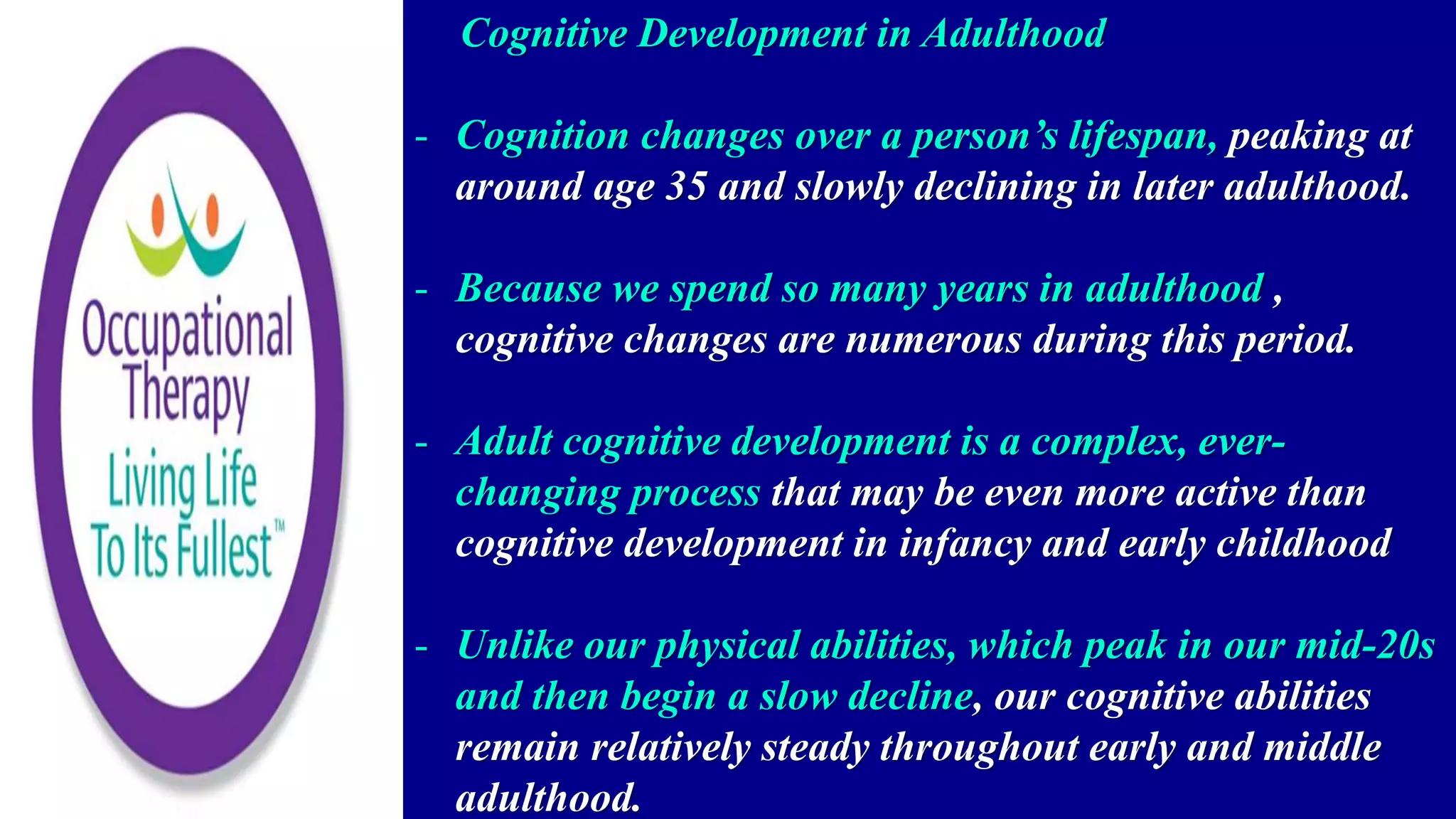 Occupational Therapy
Living Life To Its Fullest™

Cognitive Development in Adulthood

- Cognition changes over a person's lifespan, peaking at around age 35 and slowly declining in later adulthood.

- Because we spend so many years in adulthood , cognitive changes are numerous during this period.

- Adult cognitive development is a complex, ever-changing process that may be even more active than cognitive development in infancy and early childhood

- Unlike our physical abilities, which peak in our mid-20s and then begin a slow decline, our cognitive abilities remain relatively steady throughout early and middle adulthood.